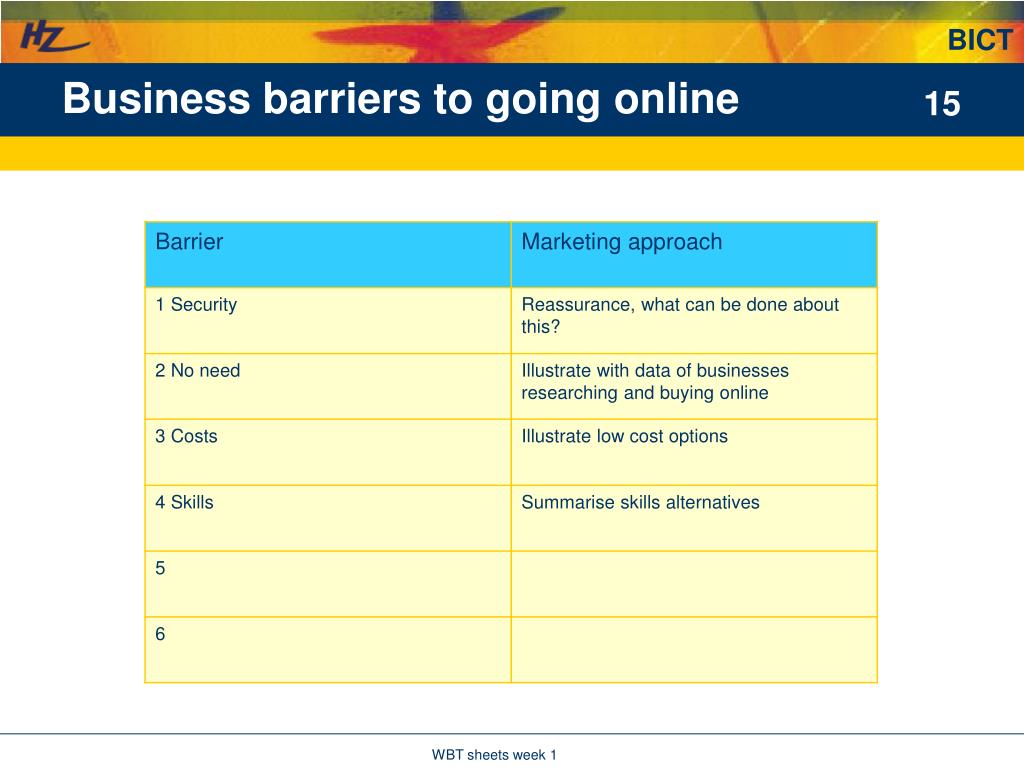 HZ

BICT

Business barriers to going online

15

| Barrier | Marketing approach |
|---|---|
| 1 Security | Reassurance, what can be done about this? |
| 2 No need | Illustrate with data of businesses researching and buying online |
| 3 Costs | Illustrate low cost options |
| 4 Skills | Summarise skills alternatives |
| 5 | |
| 6 | |

WBT sheets week 1